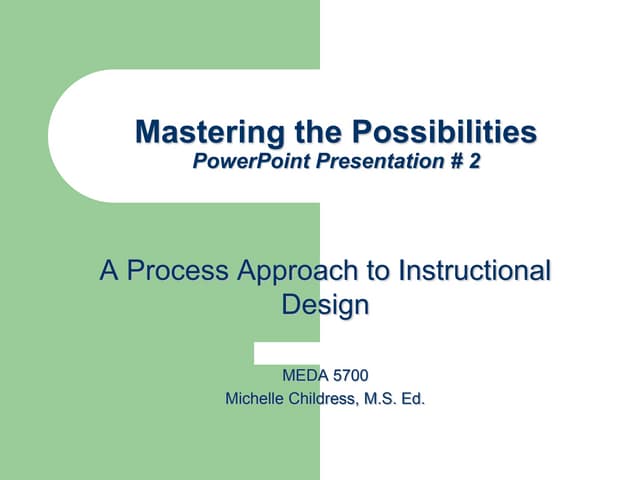 Mastering the Possibilities
PowerPoint Presentation # 2

A Process Approach to Instructional Design

MEDA 5700
Michelle Childress, M.S. Ed.